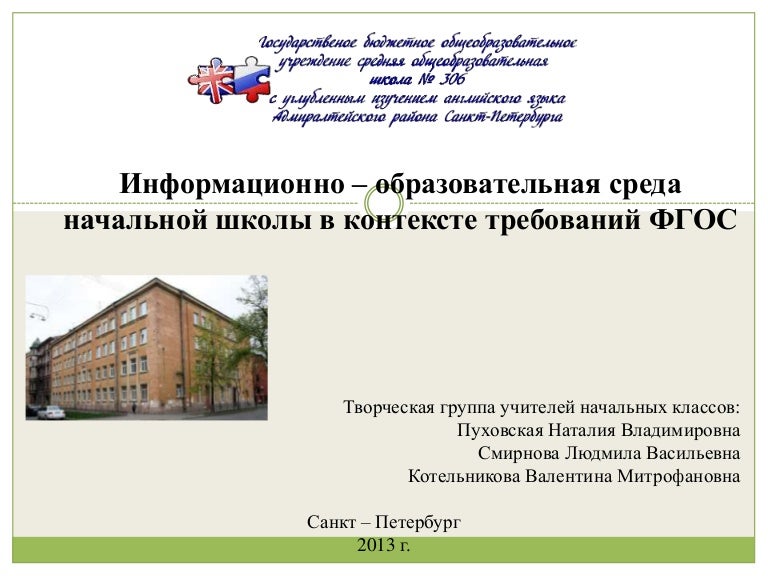 Государственое бюджетное общеобразовательное учреждение средняя общеобразовательная школа № 306 с углубленным изучением английского языка Адмиралтейского района Санкт-Петербурга

Информационно – образовательная среда начальной школы в контексте требований ФГОС

Творческая группа учителей начальных классов:
Пуховская Наталия Владимировна
Смирнова Людмила Васильевна
Котельникова Валентина Митрофановна

Санкт – Петербург
2013 г.